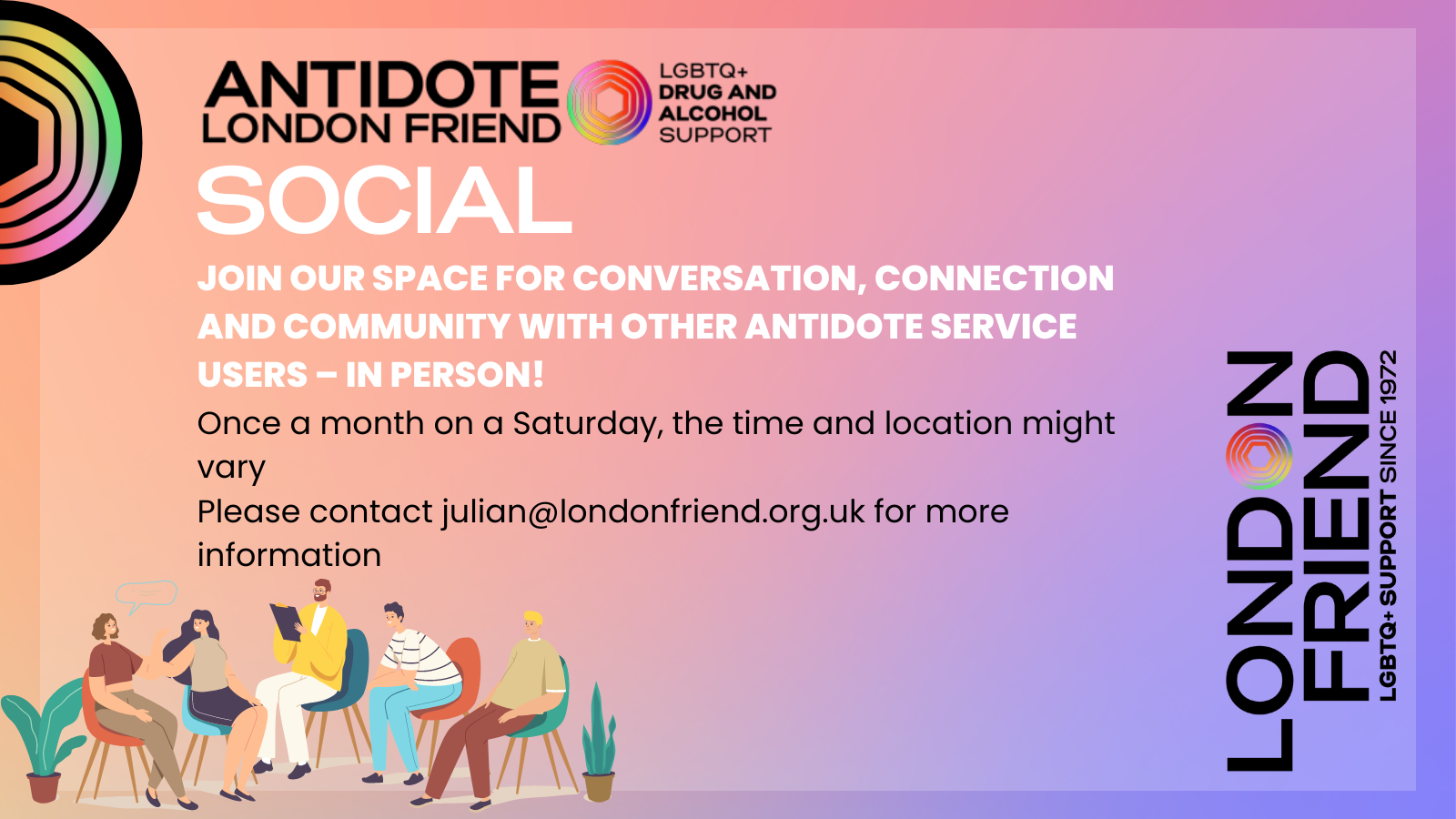 ANTIDOTE
LONDON FRIEND

LGBTQ+
DRUG AND
ALCOHOL
SUPPORT

SOCIAL

JOIN OUR SPACE FOR CONVERSATION, CONNECTION AND COMMUNITY WITH OTHER ANTIDOTE SERVICE USERS – IN PERSON!

Once a month on a Saturday, the time and location might vary

Please contact julian@londonfriend.org.uk for more information

LONDON
FRIEND
LGBTQ+ SUPPORT SINCE 1972